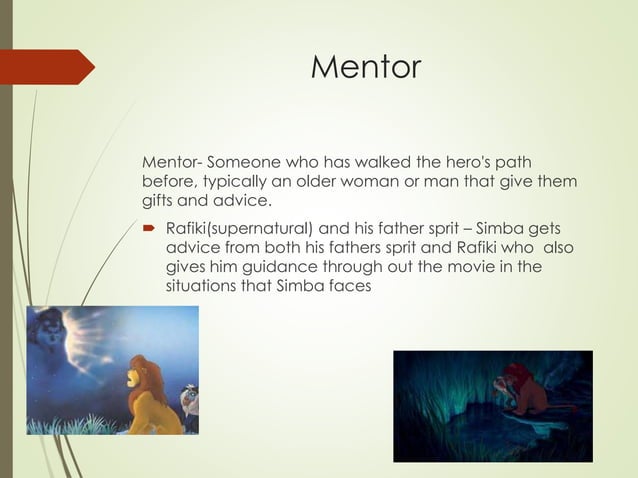 Mentor

Mentor- Someone who has walked the hero's path before, typically an older woman or man that give them gifts and advice.

Rafiki(supernatural) and his father sprit – Simba gets advice from both his fathers sprit and Rafiki who also gives him guidance through out the movie in the situations that Simba faces